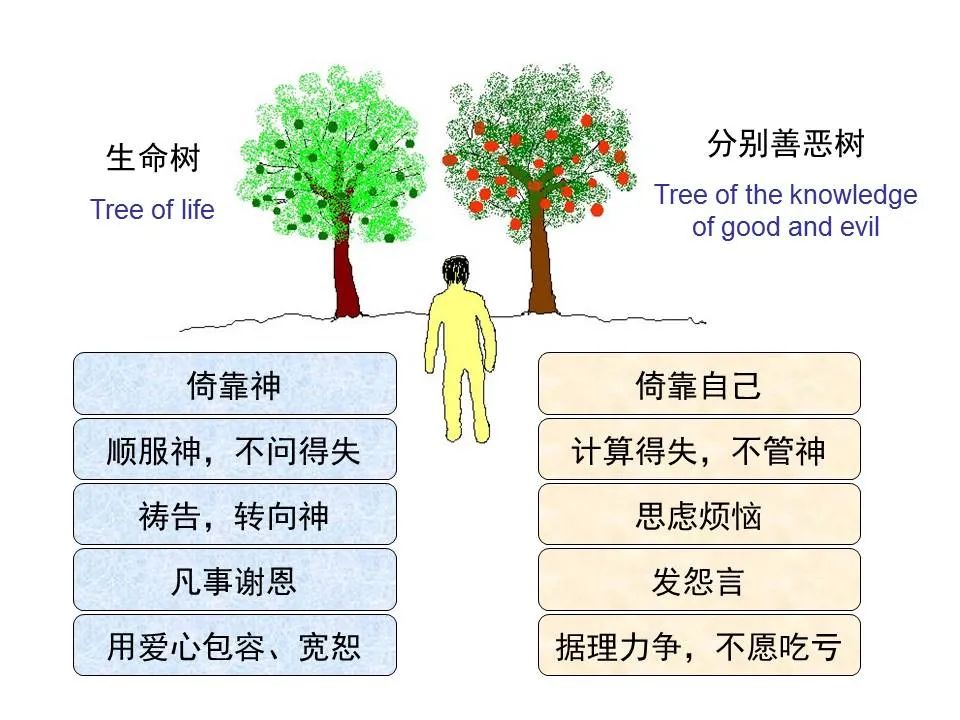 生命树

Tree of life

分别善恶树

Tree of the knowledge of good and evil

倚靠神

顺服神，不问得失

祷告，转向神

凡事谢恩

用爱心包容、宽恕

倚靠自己

计算得失，不管神

思虑烦恼

发怨言

据理力争，不愿吃亏